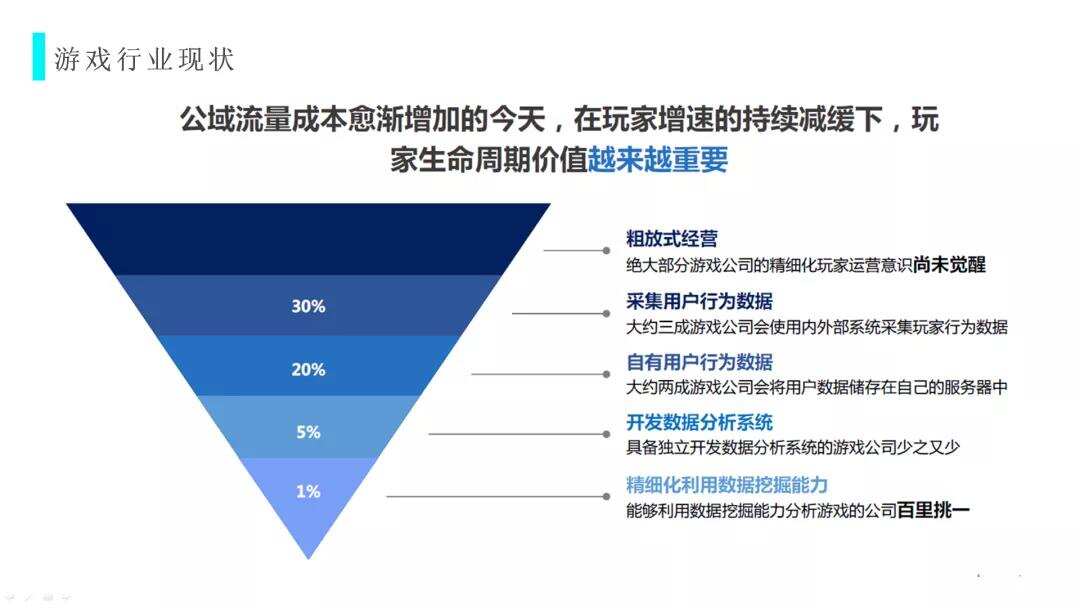 游戏行业现状

公域流量成本愈渐增加的今天，在玩家增速的持续减缓下，玩家生命周期价值越来越重要

30%

20%

5%

1%

粗放式经营
绝大部分游戏公司的精细化玩家运营意识尚未觉醒

采集用户行为数据
大约三成游戏公司会使用内外部系统采集玩家行为数据

自有用户行为数据
大约两成游戏公司会将用户数据储存在自己的服务器中

开发数据分析系统
具备独立开发数据分析系统的游戏公司少之又少

精细化利用数据挖掘能力
能够利用数据挖掘能力分析游戏的公司百里挑一